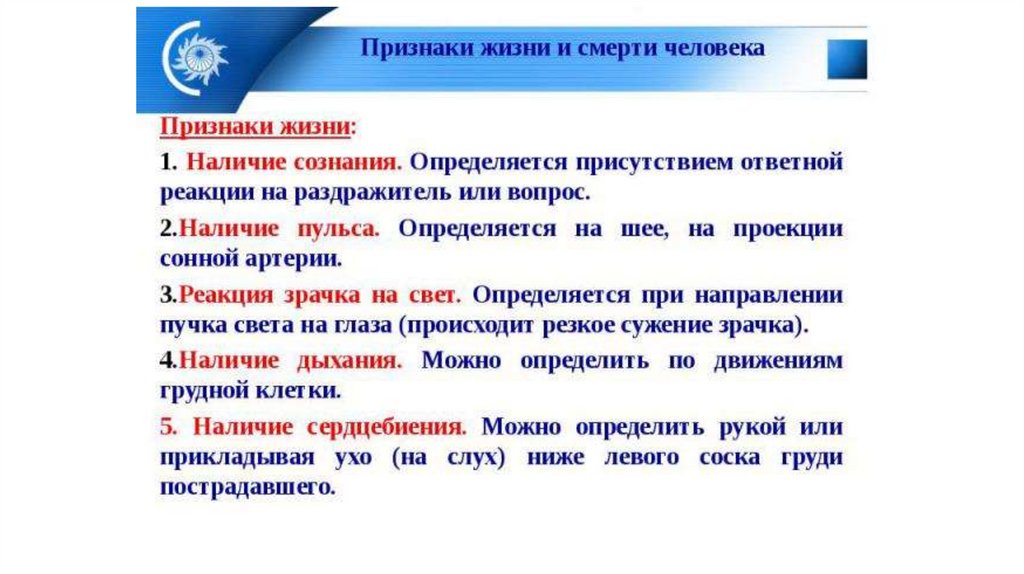 Признаки жизни и смерти человека

Признаки жизни:

1. Наличие сознания. Определяется присутствием ответной реакции на раздражитель или вопрос.

2.Наличие пульса. Определяется на шее, на проекции сонной артерии.

3.Реакция зрачка на свет. Определяется при направлении пучка света на глаза (происходит резкое сужение зрачка).

4.Наличие дыхания. Можно определить по движениям грудной клетки.

5. Наличие сердцебиения. Можно определить рукой или прикладывая ухо (на слух) ниже левого соска груди пострадавшего.